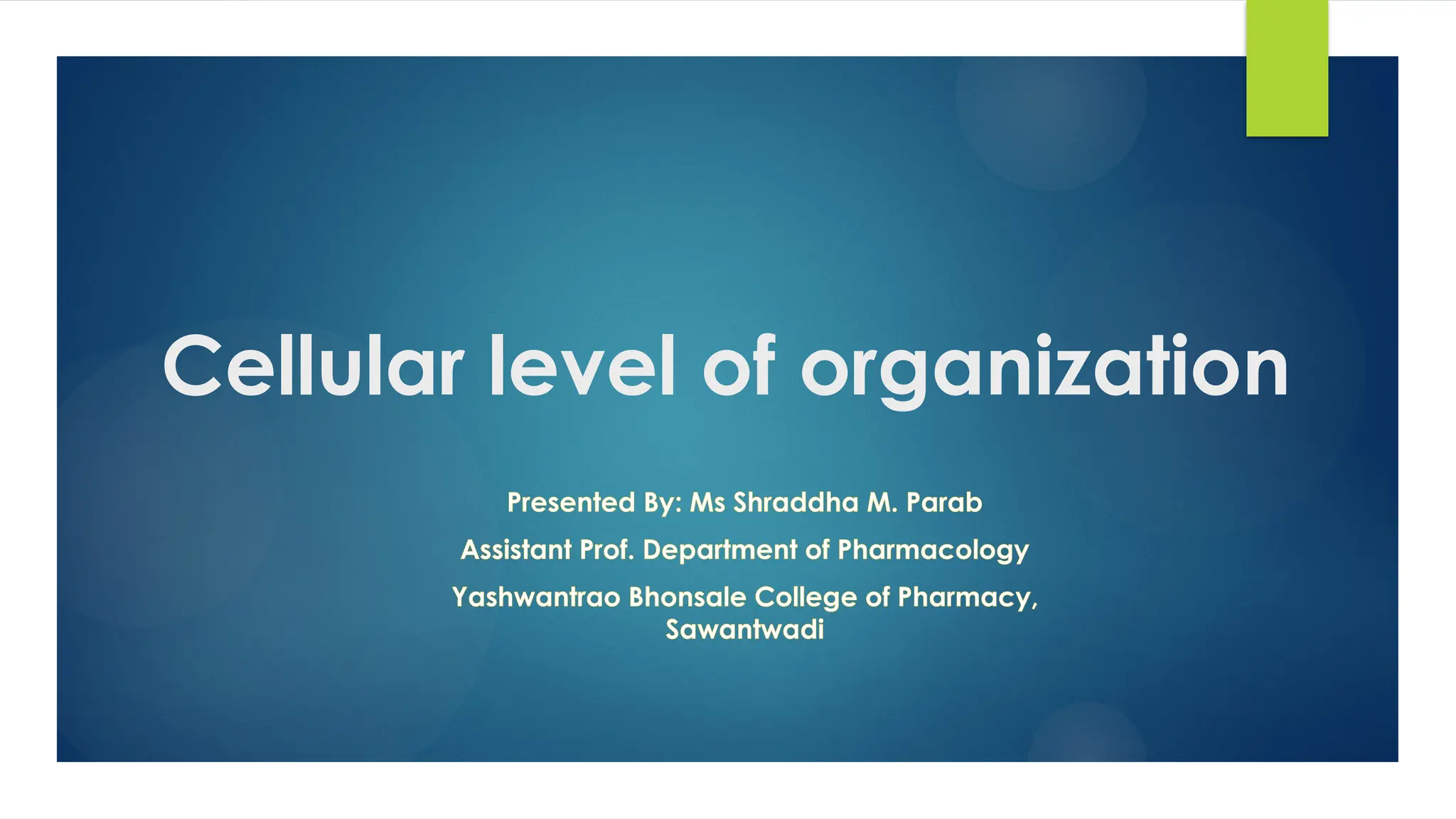 Cellular level of organization

Presented By: Ms Shraddha M. Parab

Assistant Prof. Department of Pharmacology

Yashwantrao Bhonsale College of Pharmacy, Sawantwadi